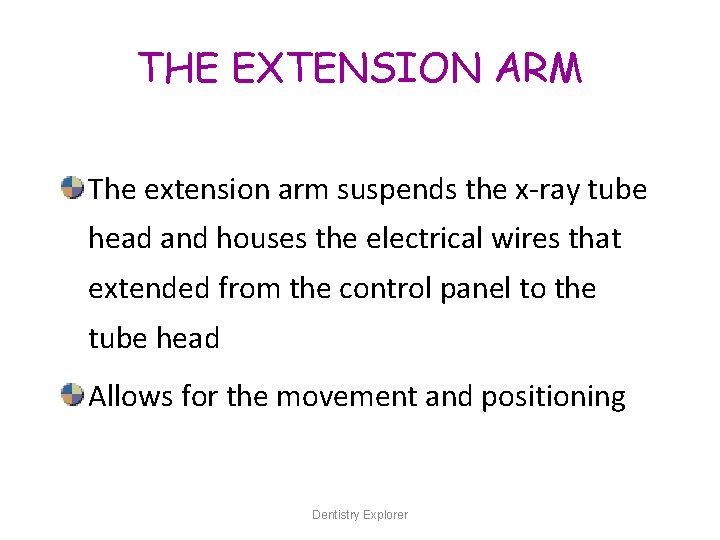 THE EXTENSION ARM

The extension arm suspends the x-ray tube head and houses the electrical wires that extended from the control panel to the tube head

Allows for the movement and positioning

Dentistry Explorer